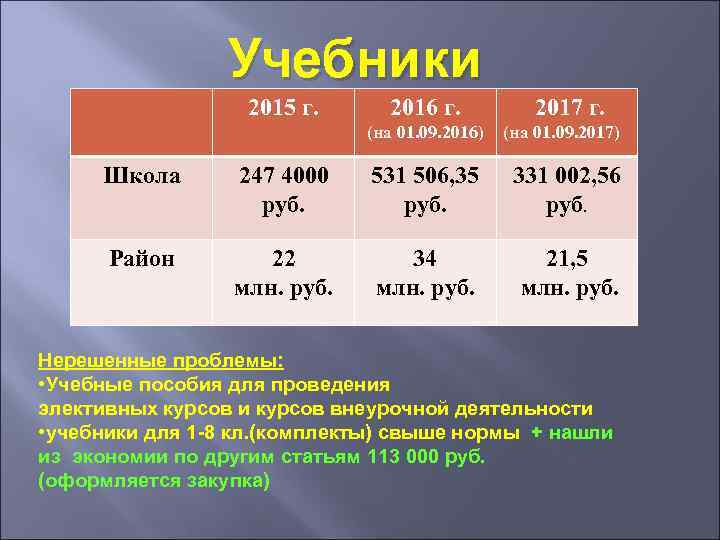 Учебники

|  | 2015 г. | 2016 г. (на 01.09.2016) | 2017 г. (на 01.09.2017) |
|---|---|---|---|
| Школа | 247 4000 руб. | 531 506,35 руб. | 331 002,56 руб. |
| Район | 22 млн. руб. | 34 млн. руб. | 21,5 млн. руб. |

Нерешенные проблемы:
•Учебные пособия для проведения элективных курсов и курсов внеурочной деятельности
•учебники для 1-8 кл.(комплекты) свыше нормы + нашли из экономии по другим статьям 113 000 руб. (оформляется закупка)